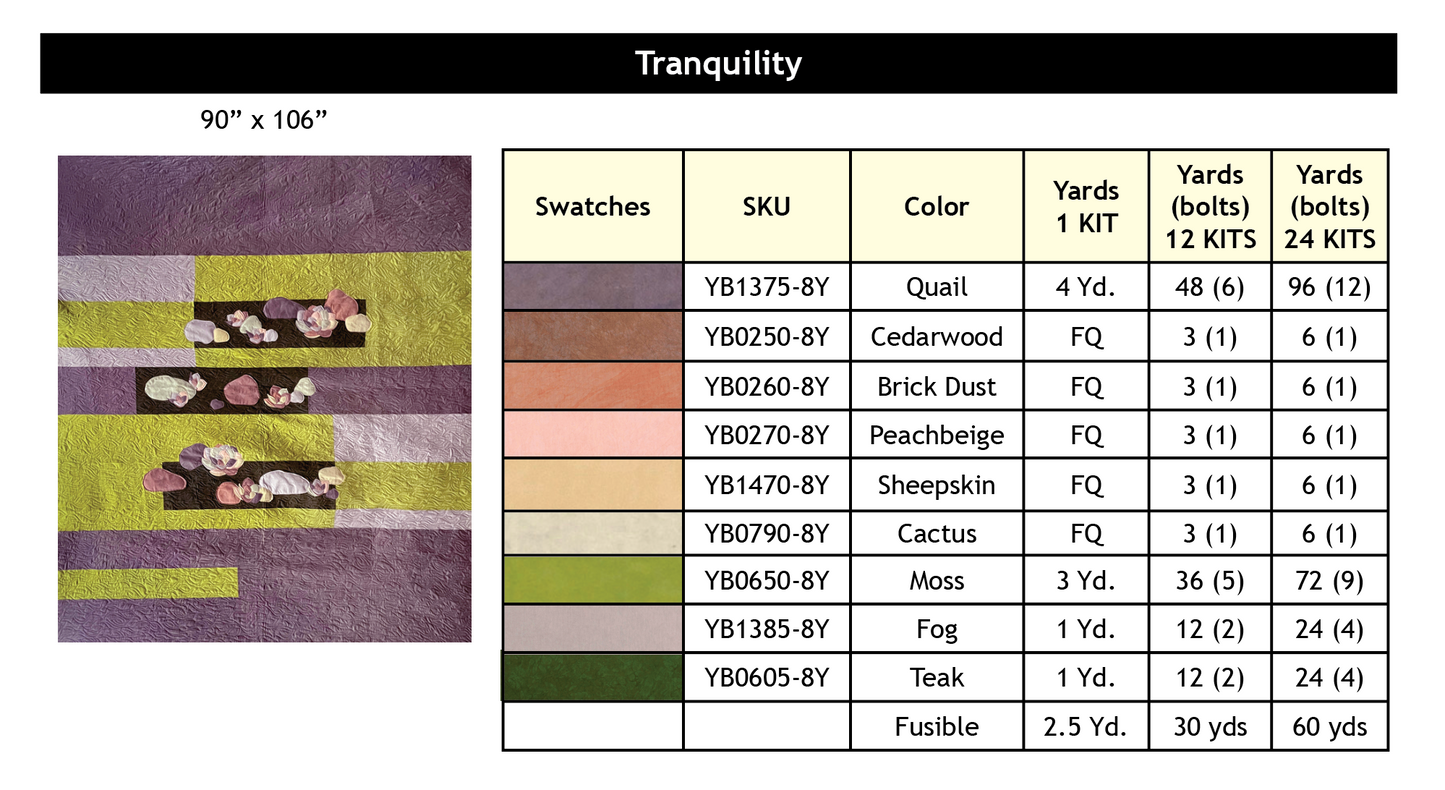 Tranquility

90” x 106”

| Swatches | SKU | Color | Yards 1 KIT | Yards (bolts) 12 KITS | Yards (bolts) 24 KITS |
|---|---|---|---|---|---|
| | YB1375-8Y | Quail | 4 Yd. | 48 (6) | 96 (12) |
| | YB0250-8Y | Cedarwood | FQ | 3 (1) | 6 (1) |
| | YB0260-8Y | Brick Dust | FQ | 3 (1) | 6 (1) |
| | YB0270-8Y | Peachbeige | FQ | 3 (1) | 6 (1) |
| | YB1470-8Y | Sheepskin | FQ | 3 (1) | 6 (1) |
| | YB0790-8Y | Cactus | FQ | 3 (1) | 6 (1) |
| | YB0650-8Y | Moss | 3 Yd. | 36 (5) | 72 (9) |
| | YB1385-8Y | Fog | 1 Yd. | 12 (2) | 24 (4) |
| | YB0605-8Y | Teak | 1 Yd. | 12 (2) | 24 (4) |
| | | Fusible | 2.5 Yd. | 30 yds | 60 yds |